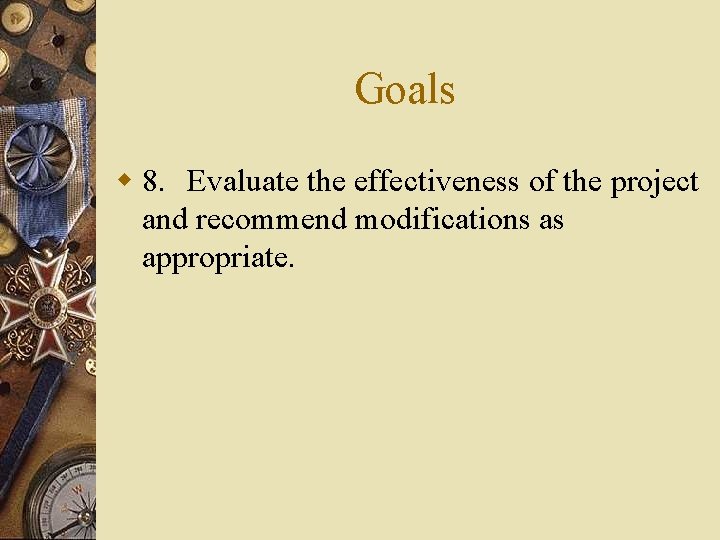 Goals

8. Evaluate the effectiveness of the project and recommend modifications as appropriate.